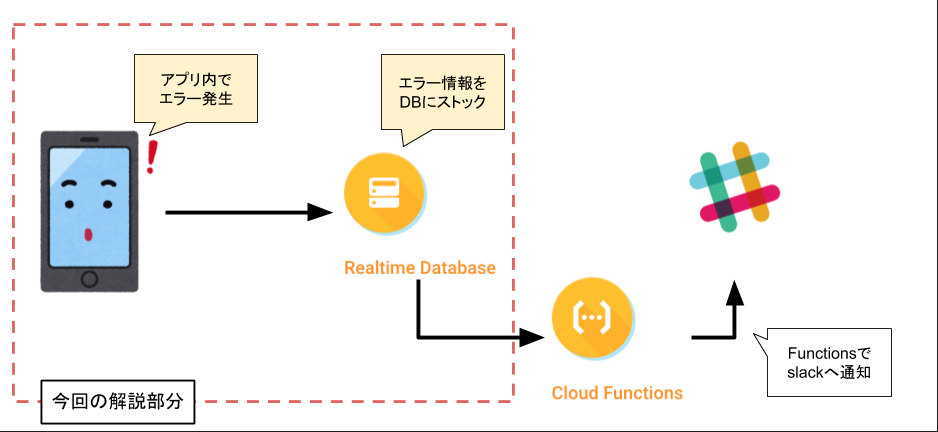 アプリ内で
エラー発生

エラー情報を
DBにストック

Realtime Database

Cloud Functions

Functionsで
slackへ通知

今回の解説部分